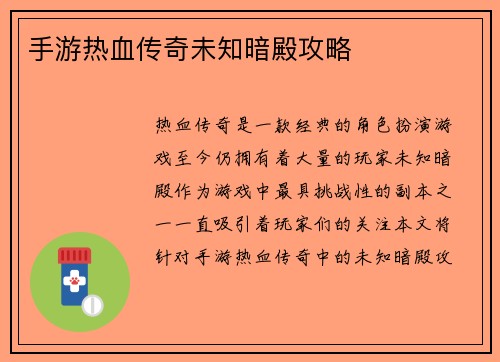 手游热血传奇未知暗殿攻略

热血传奇是一款经典的角色扮演游戏至今仍拥有着大量的玩家未知暗殿作为游戏中最具挑战性的副本之一一直吸引着玩家们的关注本文将针对手游热血传奇中的未知暗殿攻